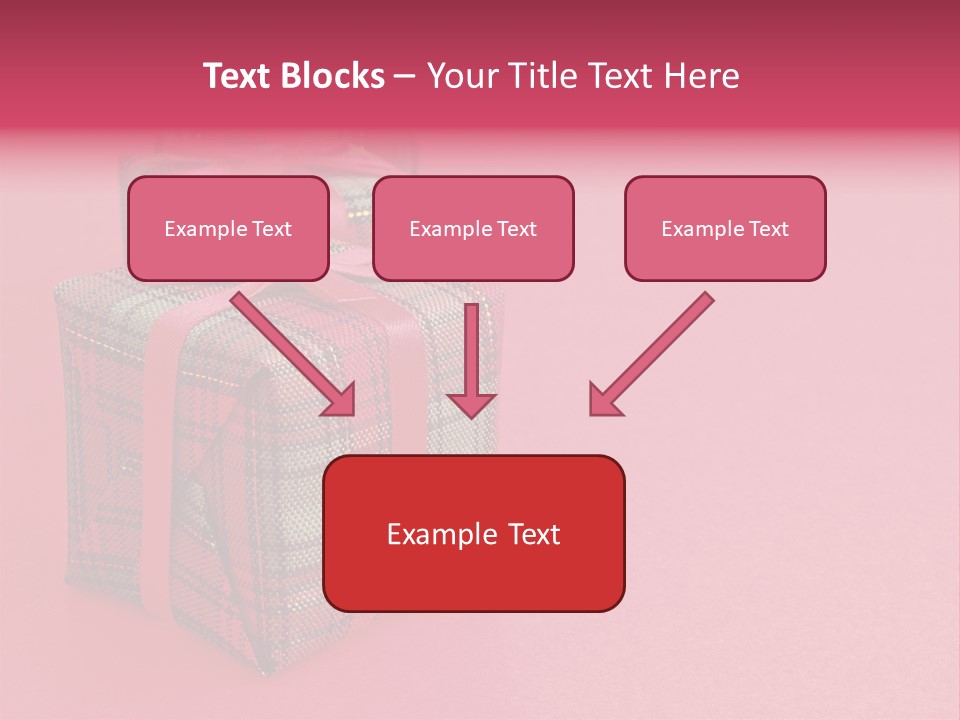 Text Blocks – Your Title Text Here

Example Text

Example Text

Example Text

Example Text